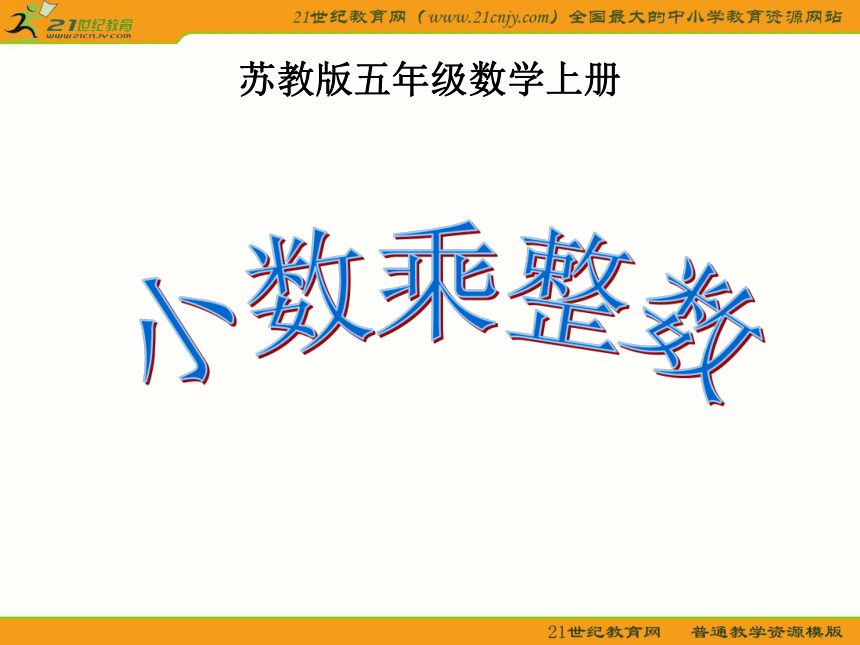 21世纪教育
www.21cnjy.com

21世纪教育网（www.21cnjy.com）全国最大的中小学教育资源网站

苏教版五年级数学上册

小数乘整数

21世纪教育网　普通教学资源模版